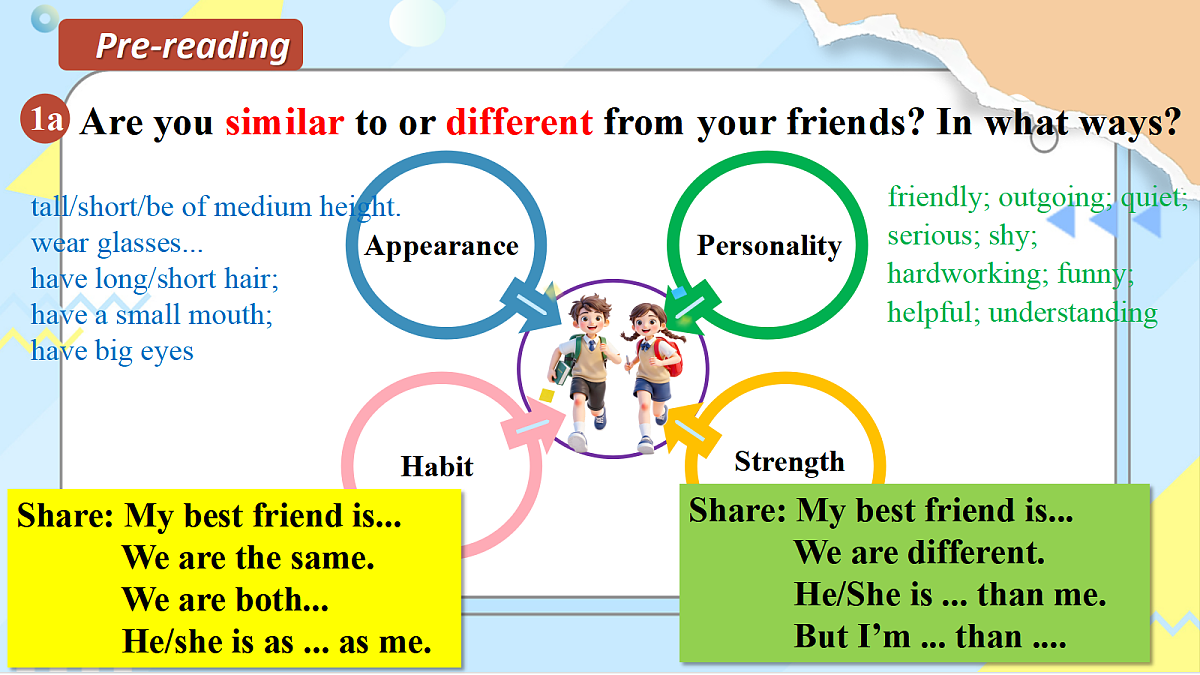 Pre-reading

1a Are you similar to or different from your friends? In what ways?

tall/short/be of medium height.
wear glasses...
have long/short hair;
have a small mouth;
have big eyes

Appearance

Personality

friendly; outgoing; quiet;
serious; shy;
hardworking; funny;
helpful; understanding

Habit

Strength

Share: My best friend is...
We are the same.
We are both...
He/she is as ... as me.

Share: My best friend is...
We are different.
He/She is ... than me.
But I'm ... than ....